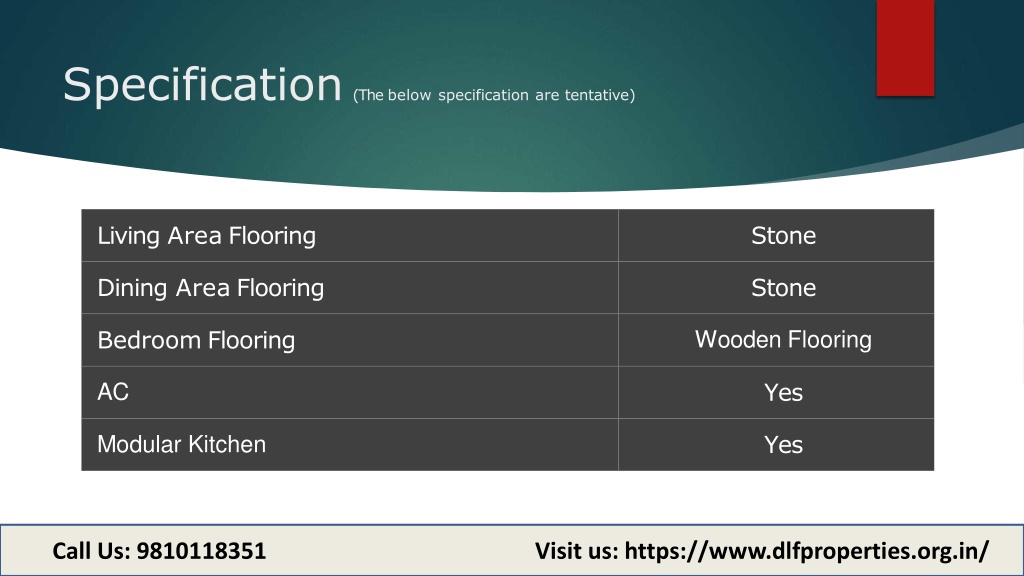 Specification (The below specification are tentative)

| Living Area Flooring | Stone |
|---|---|
| Dining Area Flooring | Stone |
| Bedroom Flooring | Wooden Flooring |
| AC | Yes |
| Modular Kitchen | Yes |

Call Us: 9810118351

Visit us: https://www.dlfproperties.org.in/